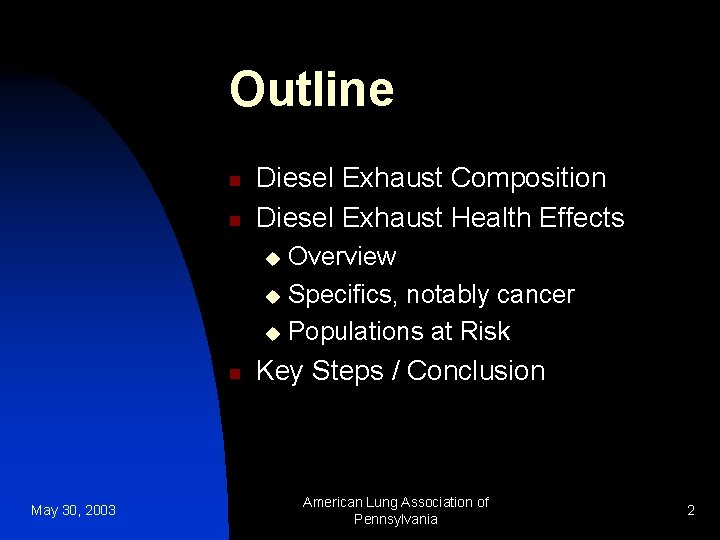 Outline

- Diesel Exhaust Composition
- Diesel Exhaust Health Effects
  - Overview
  - Specifics, notably cancer
  - Populations at Risk
- Key Steps / Conclusion

May 30, 2003

American Lung Association of Pennsylvania

2